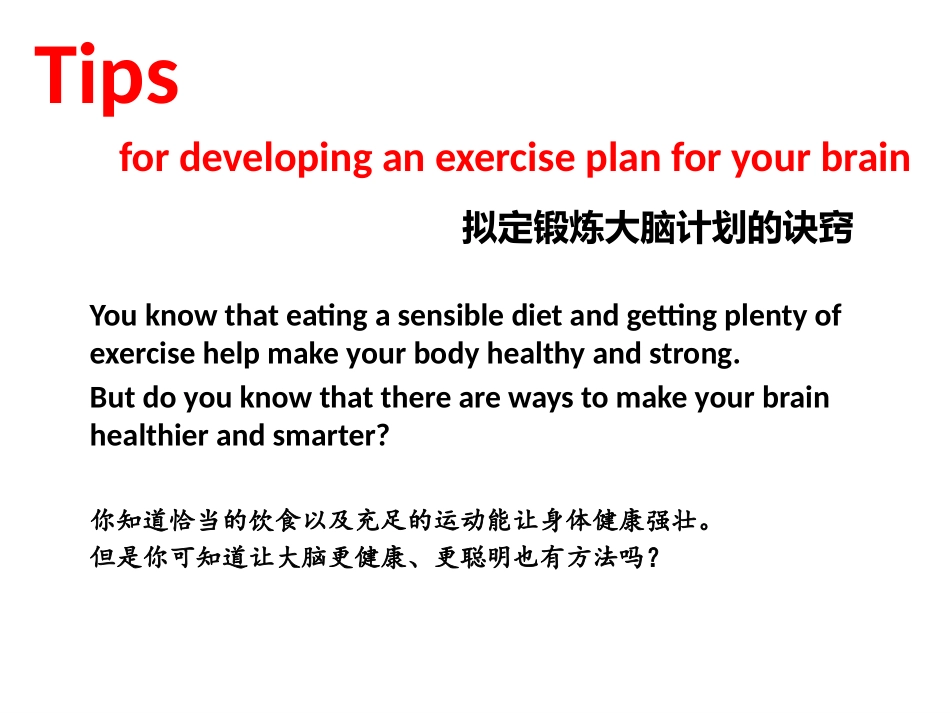 Tips

for developing an exercise plan for your brain

拟定锻炼大脑计划的诀窍

You know that eating a sensible diet and getting plenty of exercise help make your body healthy and strong.

But do you know that there are ways to make your brain healthier and smarter?

你知道恰当的饮食以及充足的运动能让身体健康强壮。
但是你可知道让大脑更健康、更聪明也有方法吗？